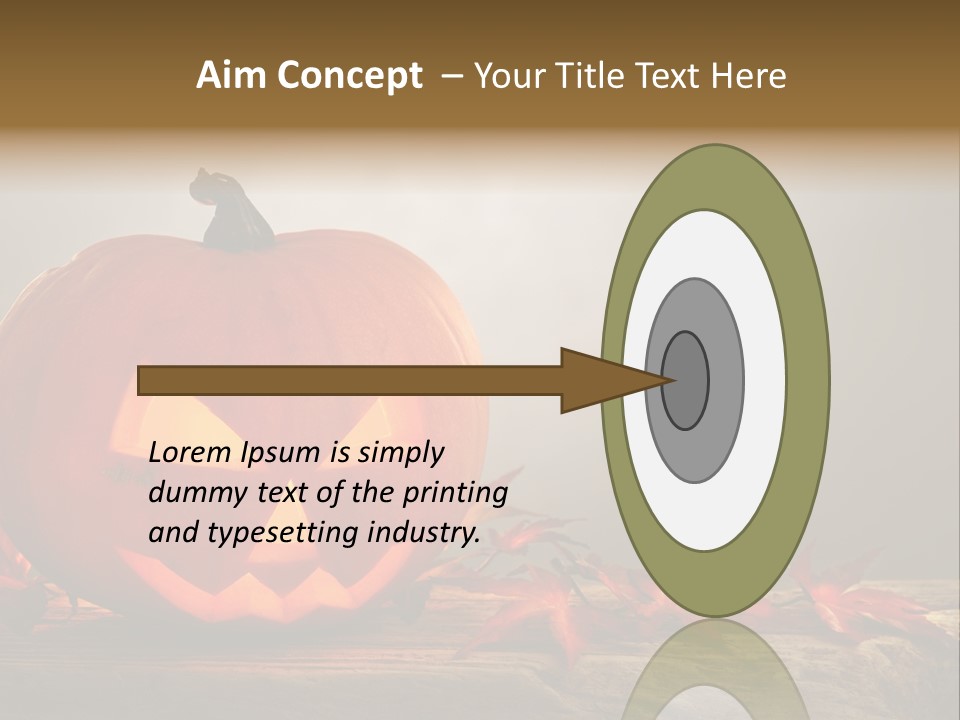 Aim Concept – Your Title Text Here

Lorem Ipsum is simply dummy text of the printing and typesetting industry.